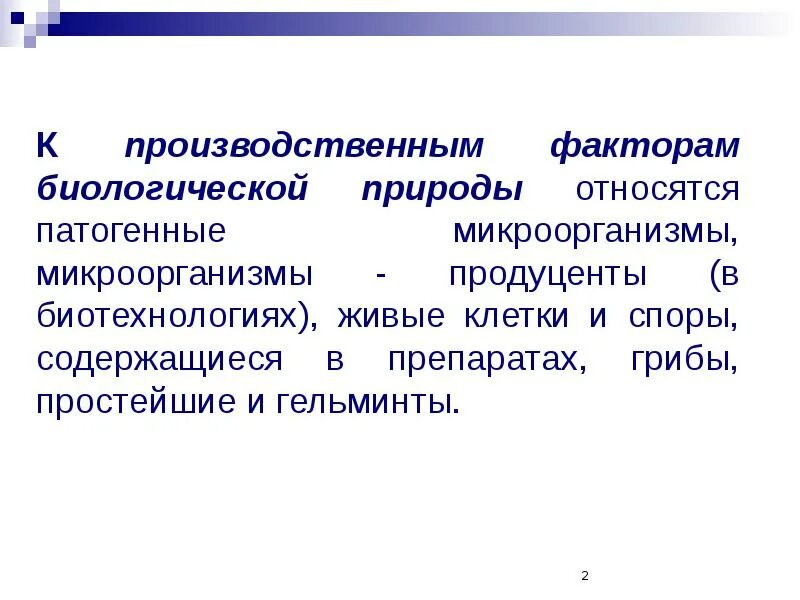 К производственным факторам биологической природы относятся патогенные микроорганизмы, микроорганизмы - продуценты (в биотехнологиях), живые клетки и споры, содержащиеся в препаратах, грибы, простейшие и гельминты.

2